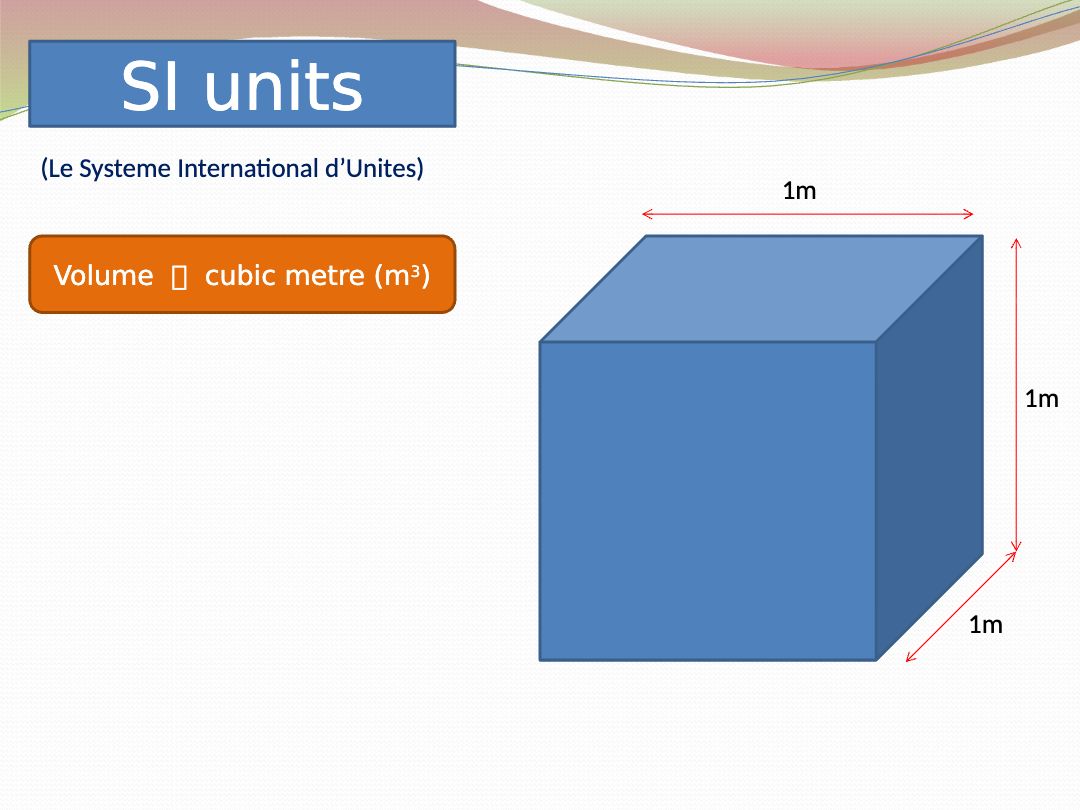 SI units

(Le Systeme International d’Unites)

Volume  cubic metre ($m^3$)

1m

1m

1m